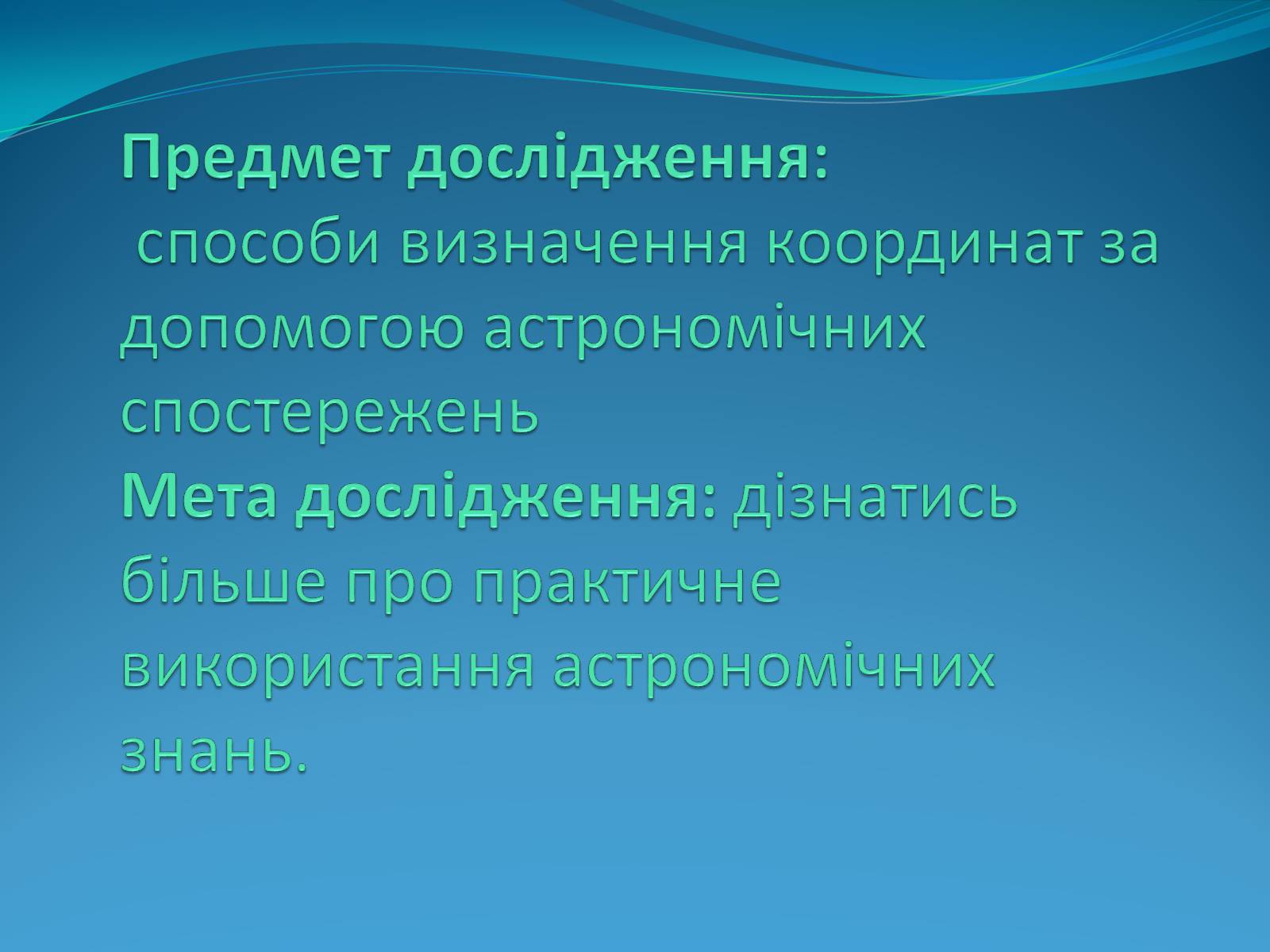 Предмет дослідження:
способи визначення координат за допомогою астрономічних спостережень
Мета дослідження: дізнатись більше про практичне використання астрономічних знань.